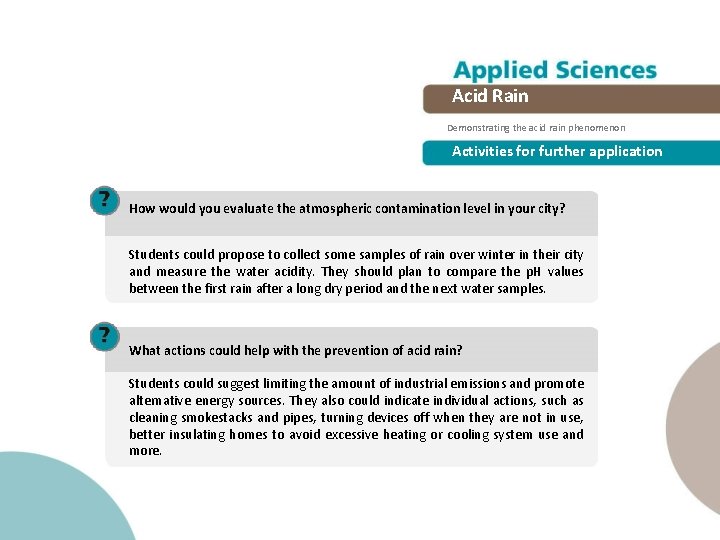 Applied Sciences

Acid Rain

Demonstrating the acid rain phenomenon

Activities for further application

?

How would you evaluate the atmospheric contamination level in your city?

Students could propose to collect some samples of rain over winter in their city and measure the water acidity. They should plan to compare the pH values between the first rain after a long dry period and the next water samples.

?

What actions could help with the prevention of acid rain?

Students could suggest limiting the amount of industrial emissions and promote alternative energy sources. They also could indicate individual actions, such as cleaning smokestacks and pipes, turning devices off when they are not in use, better insulating homes to avoid excessive heating or cooling system use and more.